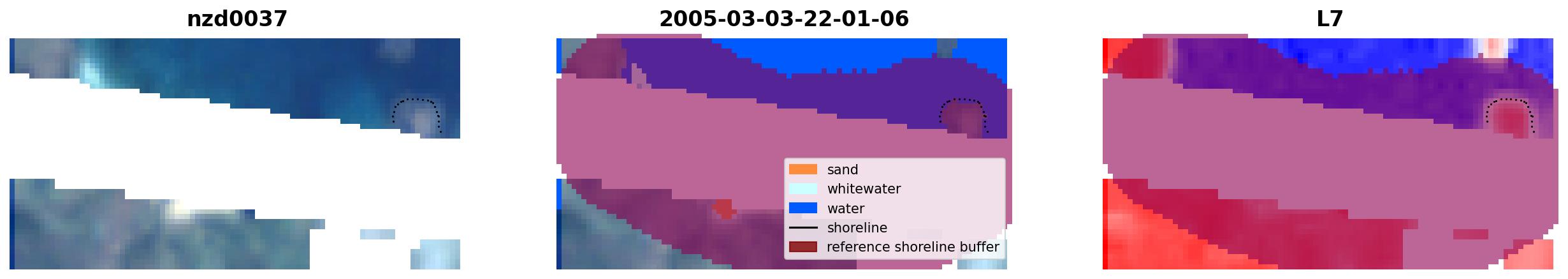 nzd0037

2005-03-03-22-01-06

sand
whitewater
water
shoreline
reference shoreline buffer

L7